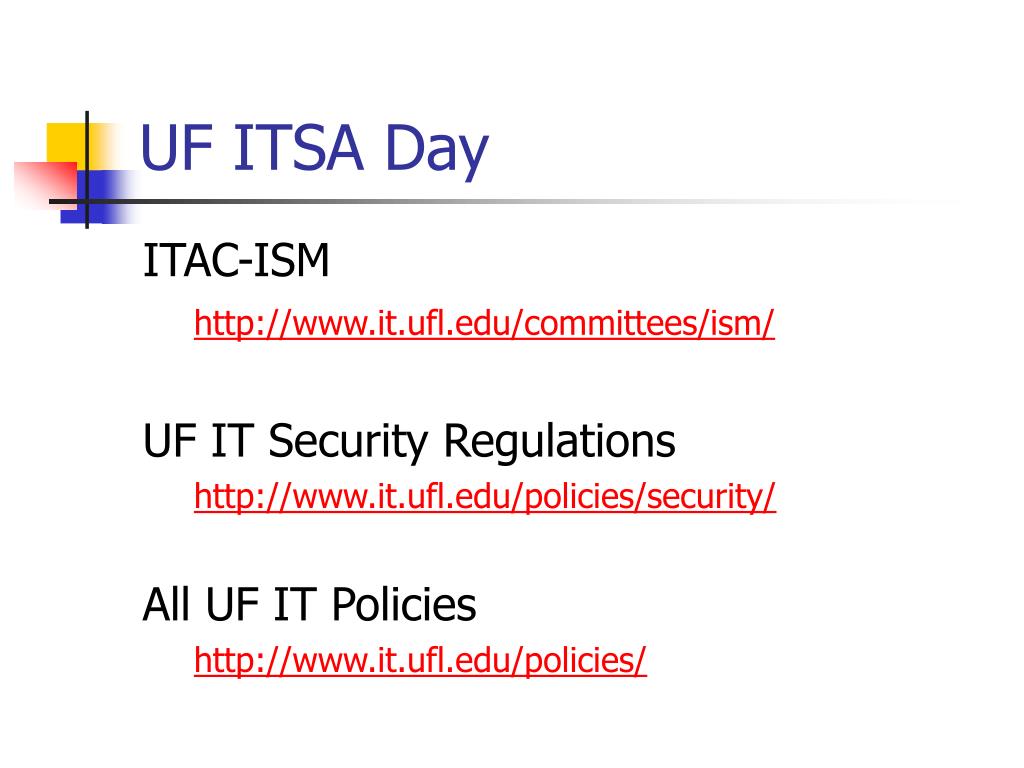 UF ITSA Day

ITAC-ISM

http://www.it.ufl.edu/committees/ism/

UF IT Security Regulations

http://www.it.ufl.edu/policies/security/

All UF IT Policies

http://www.it.ufl.edu/policies/